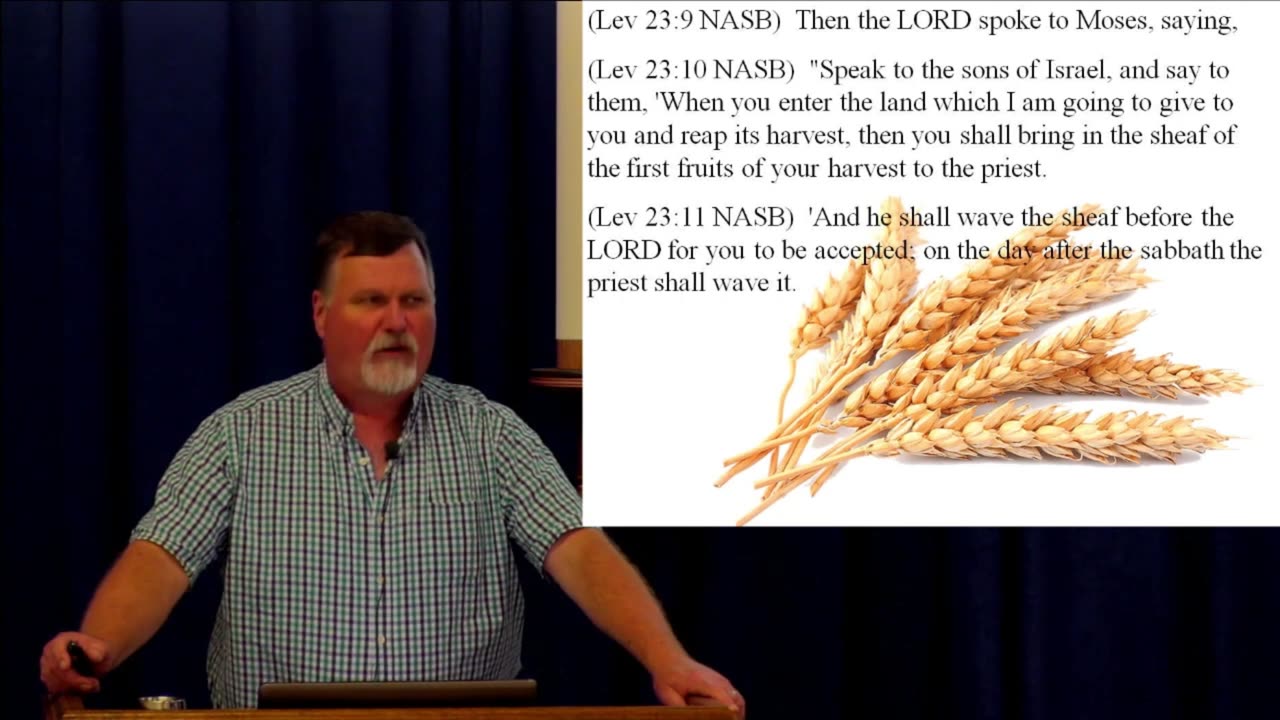 (Lev 23:9 NASB) Then the LORD spoke to Moses, saying,

(Lev 23:10 NASB) "Speak to the sons of Israel, and say to them, 'When you enter the land which I am going to give to you and reap its harvest, then you shall bring in the sheaf of the first fruits of your harvest to the priest.

(Lev 23:11 NASB) 'And he shall wave the sheaf before the LORD for you to be accepted; on the day after the sabbath the priest shall wave it.